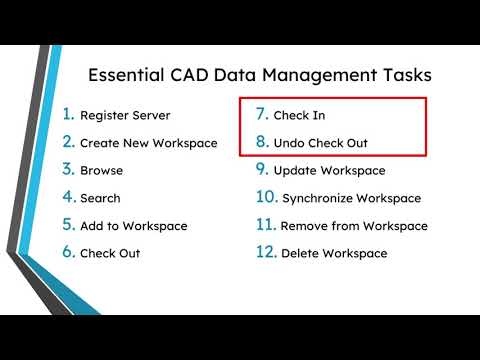 Essential CAD Data Management Tasks

1. Register Server
2. Create New Workspace
3. Browse
4. Search
5. Add to Workspace
6. Check Out

7. Check In
8. Undo Check Out
9. Update Workspace
10. Synchronize Workspace
11. Remove from Workspace
12. Delete Workspace